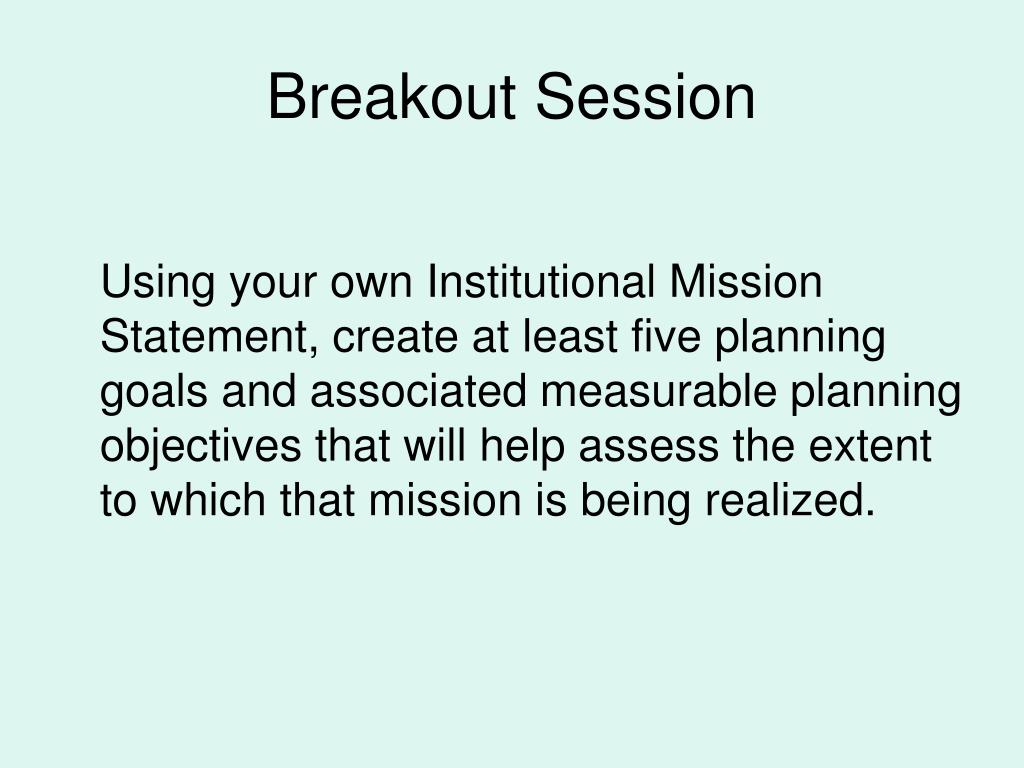 Breakout Session

Using your own Institutional Mission Statement, create at least five planning goals and associated measurable planning objectives that will help assess the extent to which that mission is being realized.